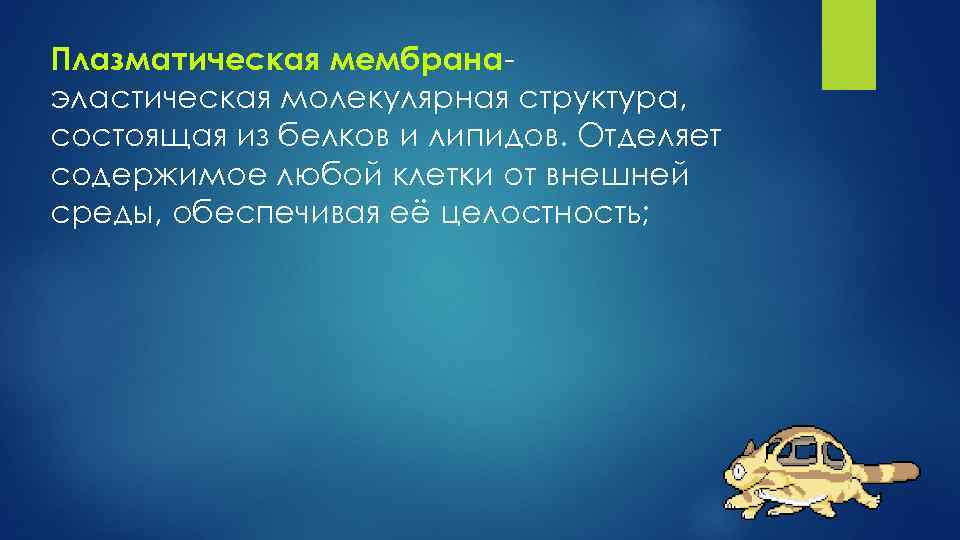 Плазматическая мембрана- эластическая молекулярная структура, состоящая из белков и липидов. Отделяет содержимое любой клетки от внешней среды, обеспечивая её целостность;